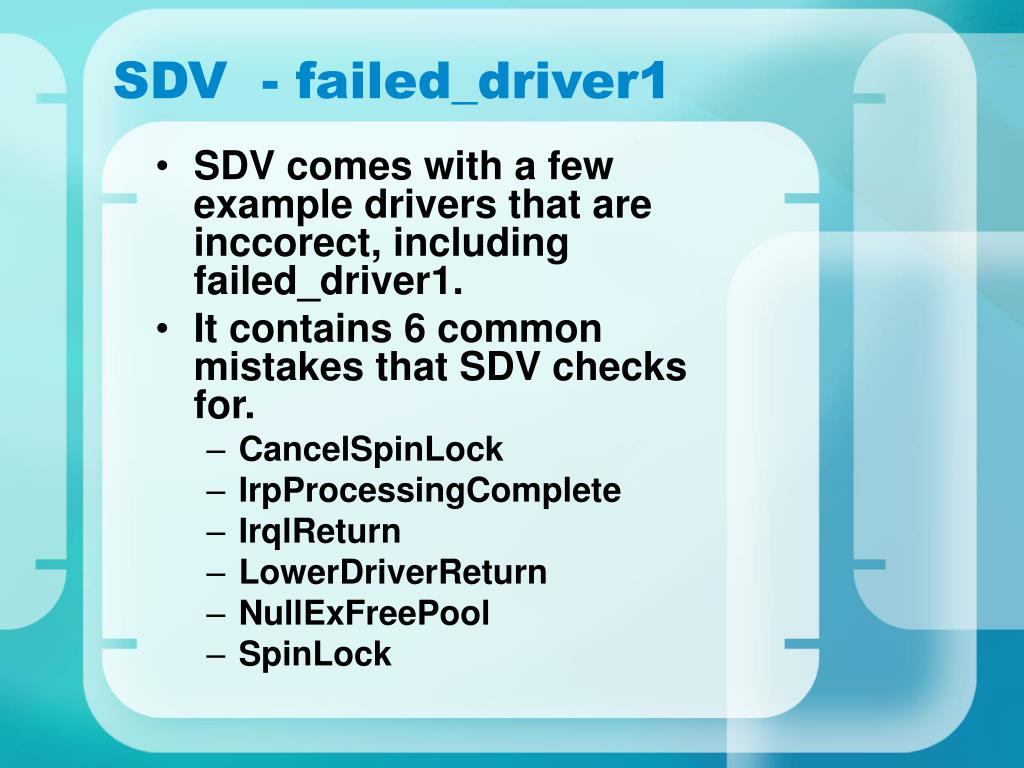 SDV  - failed_driver1

• SDV comes with a few example drivers that are inccorect, including failed_driver1.
• It contains 6 common mistakes that SDV checks for.
  – CancelSpinLock
  – IrpProcessingComplete
  – IrqlReturn
  – LowerDriverReturn
  – NullExFreePool
  – SpinLock